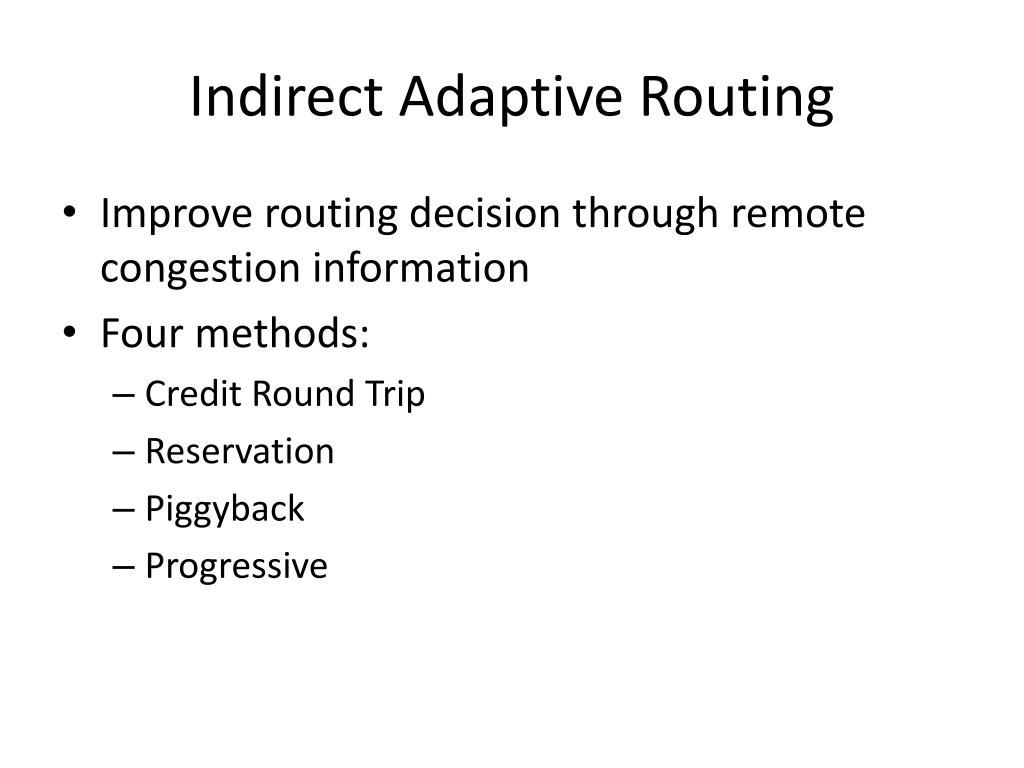 Indirect Adaptive Routing

• Improve routing decision through remote congestion information
• Four methods:
– Credit Round Trip
– Reservation
– Piggyback
– Progressive